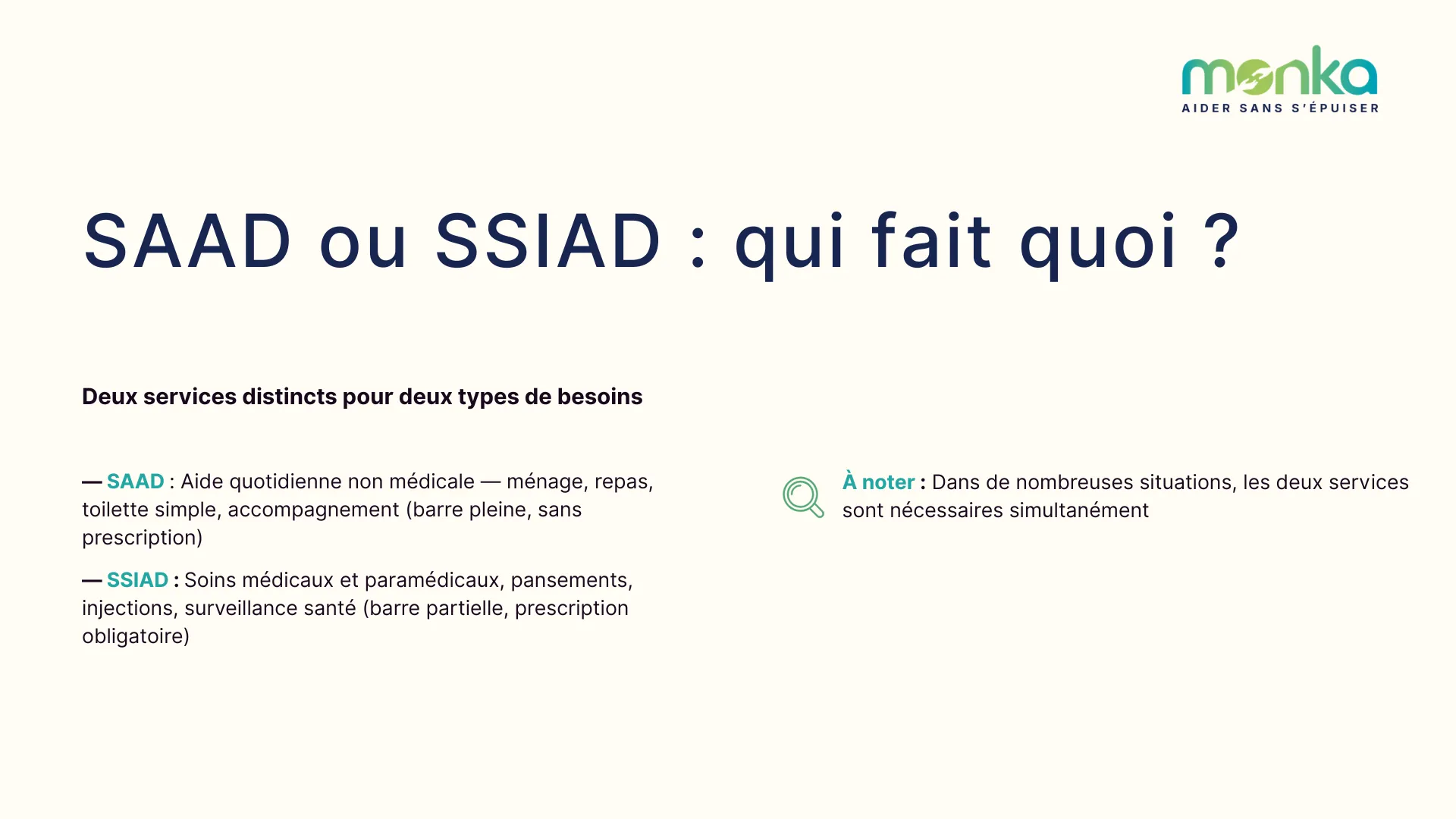 monka
AIDER SANS S'ÉPUISER

SAAD ou SSIAD : qui fait quoi ?

Deux services distincts pour deux types de besoins

— SAAD : Aide quotidienne non médicale — ménage, repas, toilette simple, accompagnement (barre pleine, sans prescription)

— SSIAD : Soins médicaux et paramédicaux, pansements, injections, surveillance santé (barre partielle, prescription obligatoire)

À noter : Dans de nombreuses situations, les deux services sont nécessaires simultanément